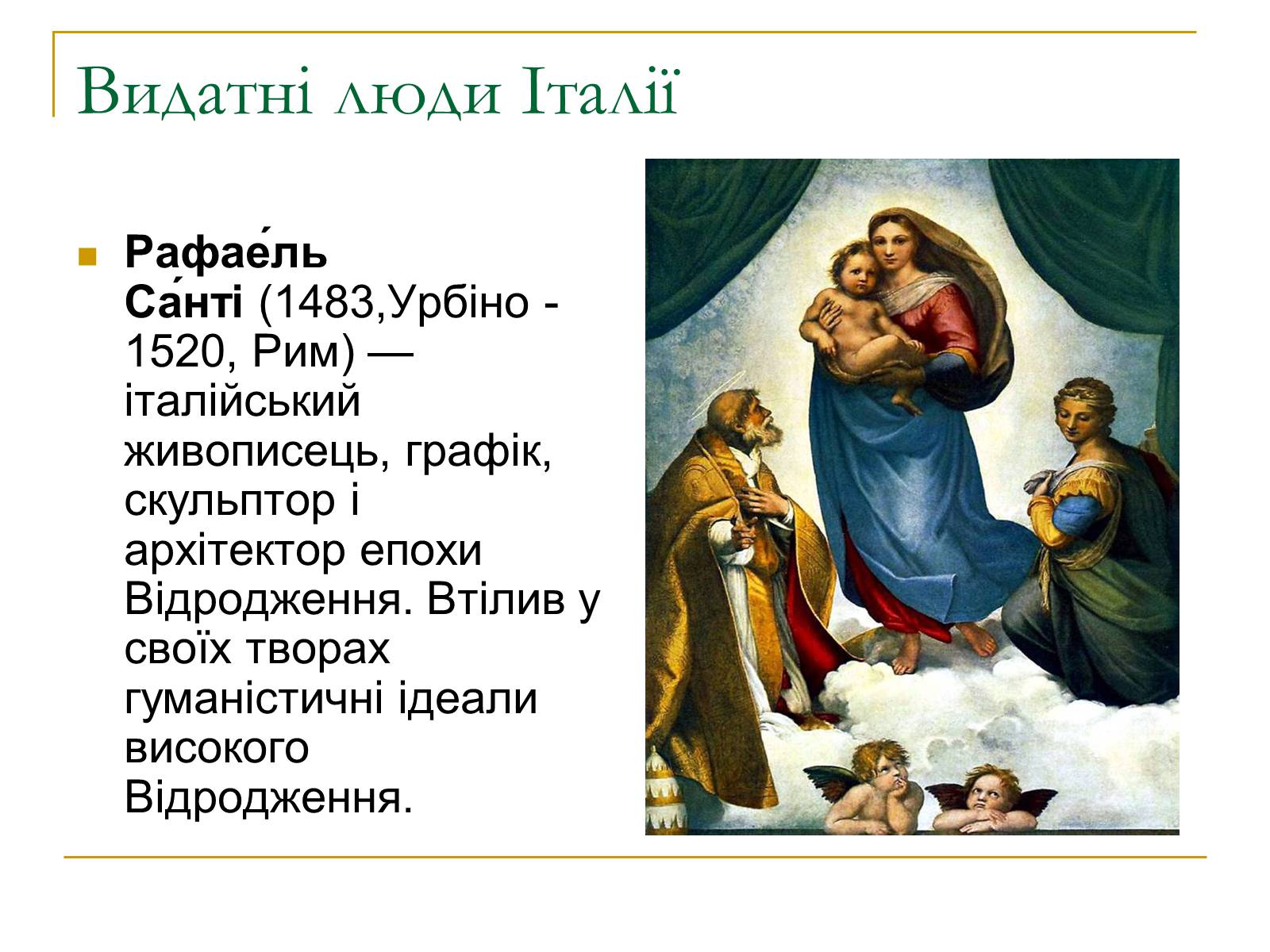 Видатні люди Італії

Рафае́ль Са́нті (1483,Урбіно - 1520, Рим) — італійський живописець, графік, скульптор і архітектор епохи Відродження. Втілив у своїх творах гуманістичні ідеали високого Відродження.